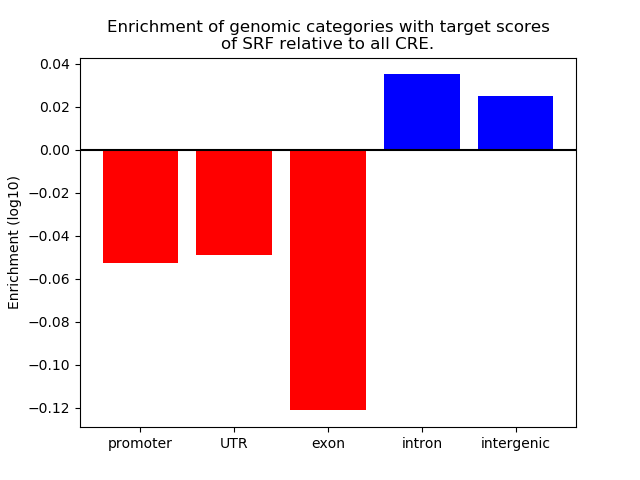 Enrichment of genomic categories with target scores of SRF relative to all CRE.

Enrichment (log10)

0.04
0.02
0.00
−0.02
−0.04
−0.06
−0.08
−0.10
−0.12

promoter
UTR
exon
intron
intergenic